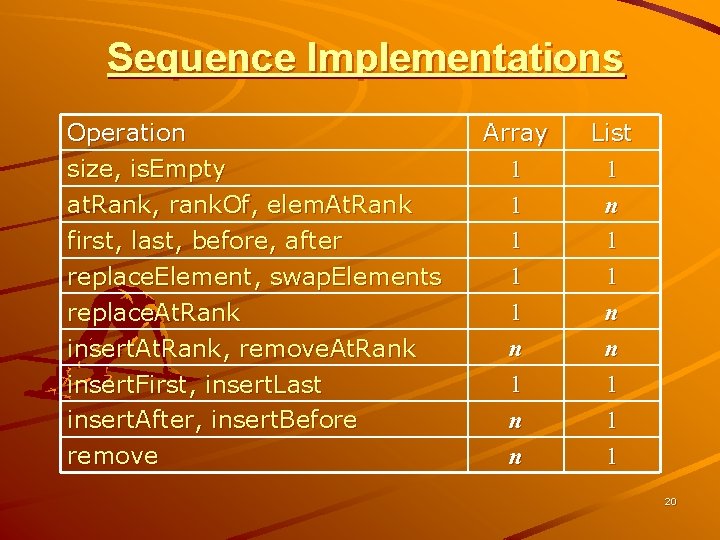 Sequence Implementations

| Operation | Array | List |
|---|---|---|
| size, isEmpty | 1 | 1 |
| atRank, rankOf, elemAtRank | 1 | $n$ |
| first, last, before, after | 1 | 1 |
| replaceElement, swapElements | 1 | 1 |
| replaceAtRank | 1 | $n$ |
| insertAtRank, removeAtRank | $n$ | $n$ |
| insertFirst, insertLast | 1 | 1 |
| insertAfter, insertBefore | $n$ | 1 |
| remove | $n$ | 1 |

20